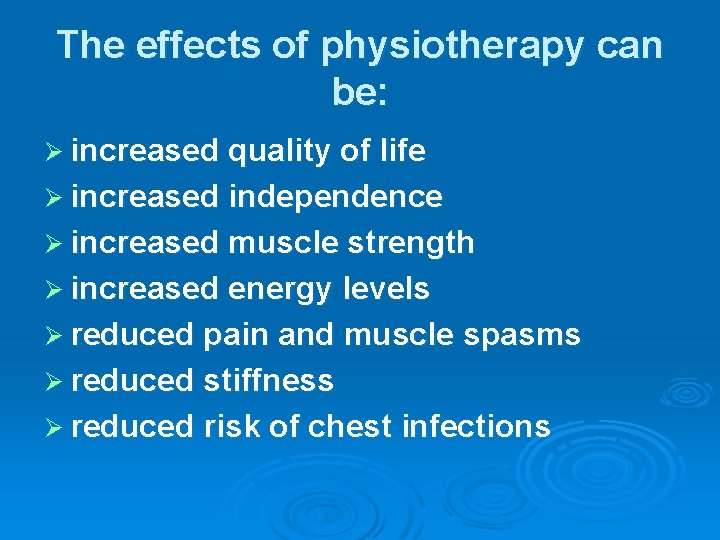 The effects of physiotherapy can be:

➢ increased quality of life
➢ increased independence
➢ increased muscle strength
➢ increased energy levels
➢ reduced pain and muscle spasms
➢ reduced stiffness
➢ reduced risk of chest infections